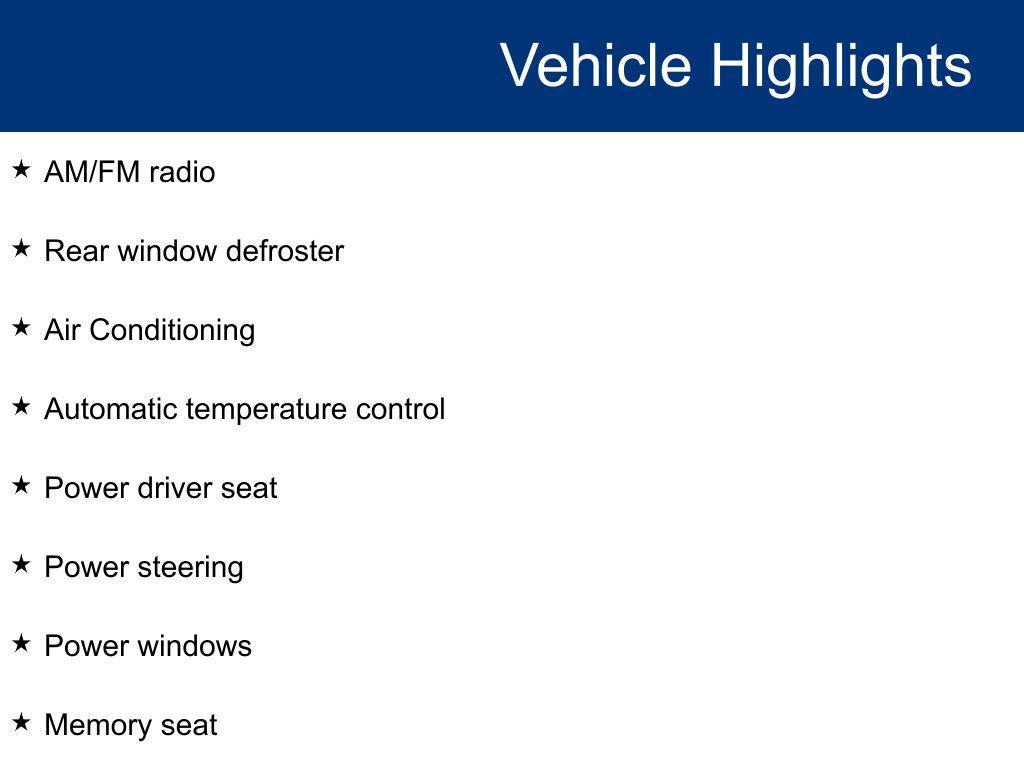 Vehicle Highlights

★ AM/FM radio

★ Rear window defroster

★ Air Conditioning

★ Automatic temperature control

★ Power driver seat

★ Power steering

★ Power windows

★ Memory seat